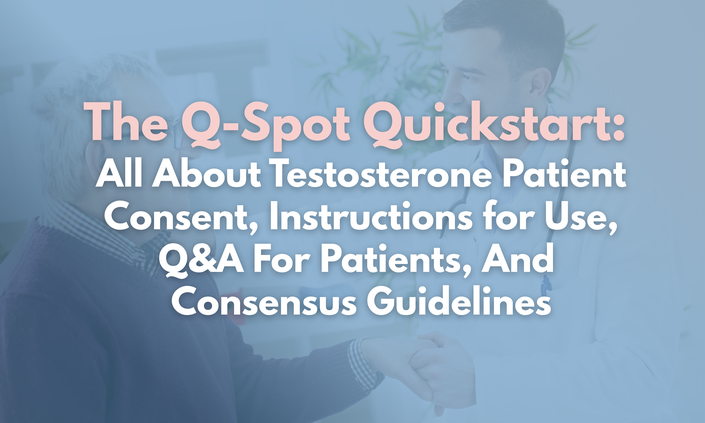 The Q-Spot Quickstart:
All About Testosterone Patient Consent, Instructions for Use, Q&A For Patients, And Consensus Guidelines